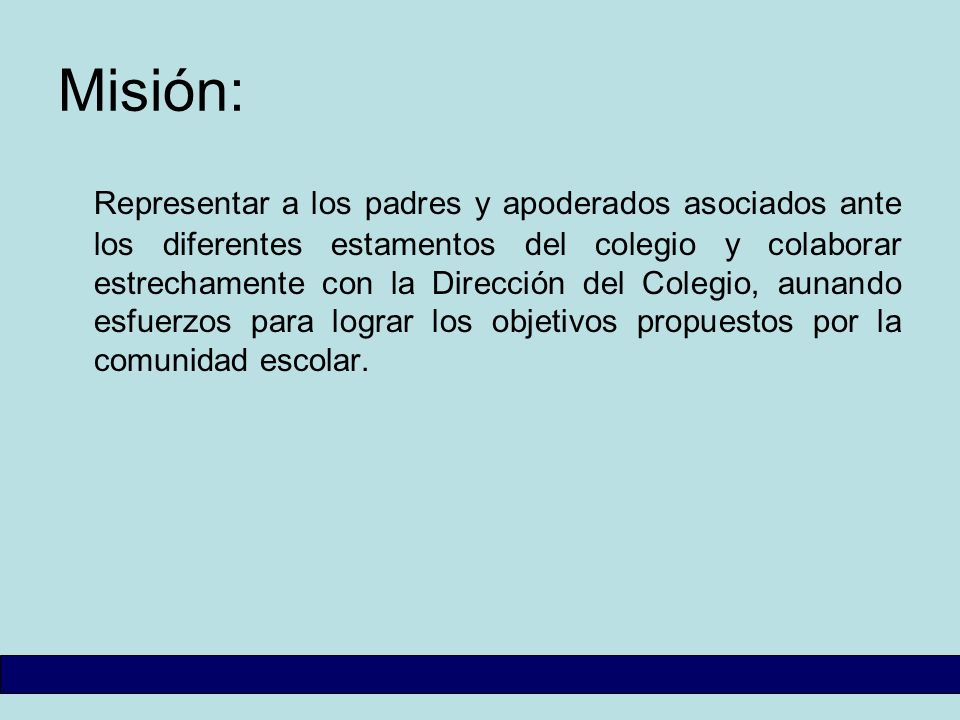 Misión:

Representar a los padres y apoderados asociados ante los diferentes estamentos del colegio y colaborar estrechamente con la Dirección del Colegio, aunando esfuerzos para lograr los objetivos propuestos por la comunidad escolar.